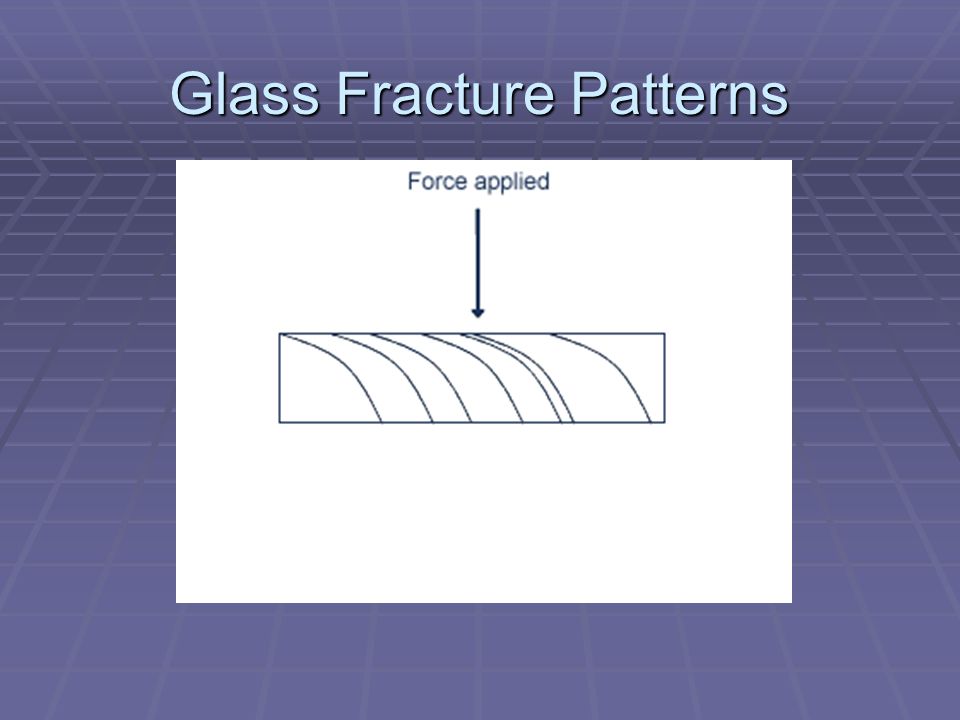 Glass Fracture Patterns

Force applied